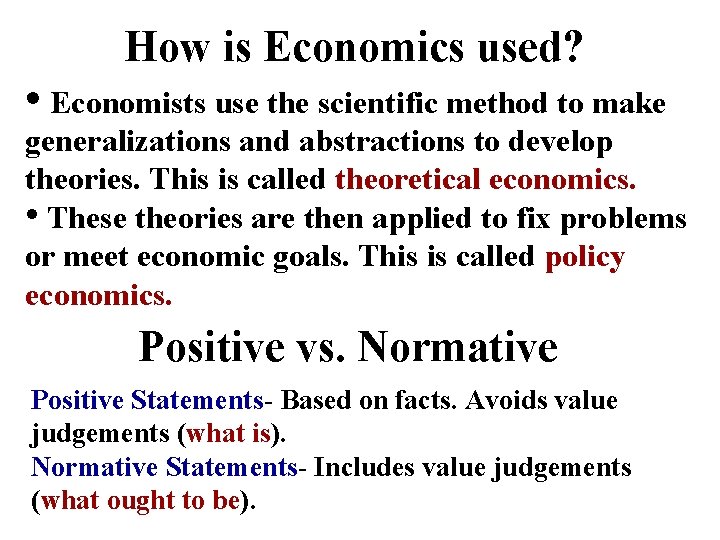 How is Economics used?

• Economists use the scientific method to make generalizations and abstractions to develop theories. This is called theoretical economics.

• These theories are then applied to fix problems or meet economic goals. This is called policy economics.

Positive vs. Normative

Positive Statements- Based on facts. Avoids value judgements (what is).

Normative Statements- Includes value judgements (what ought to be).